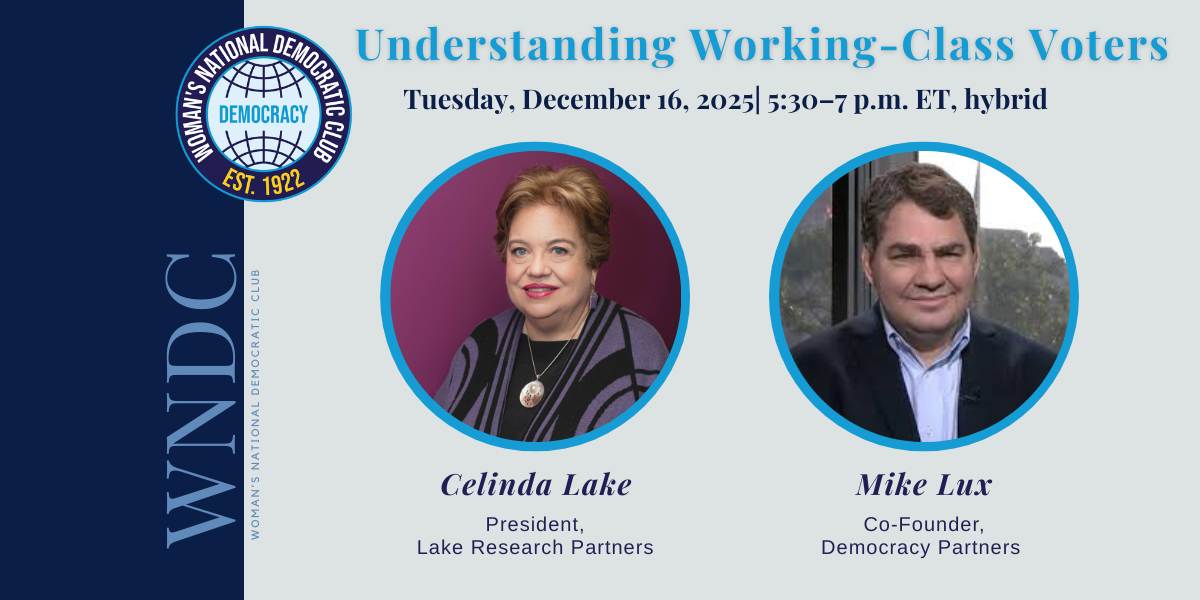 WOMAN'S NATIONAL DEMOCRATIC CLUB
DEMOCRACY
EST. 1922

WNDC
WOMAN'S NATIONAL DEMOCRATIC CLUB

Understanding Working-Class Voters

Tuesday, December 16, 2025| 5:30–7 p.m. ET, hybrid

Celinda Lake
President,
Lake Research Partners

Mike Lux
Co-Founder,
Democracy Partners